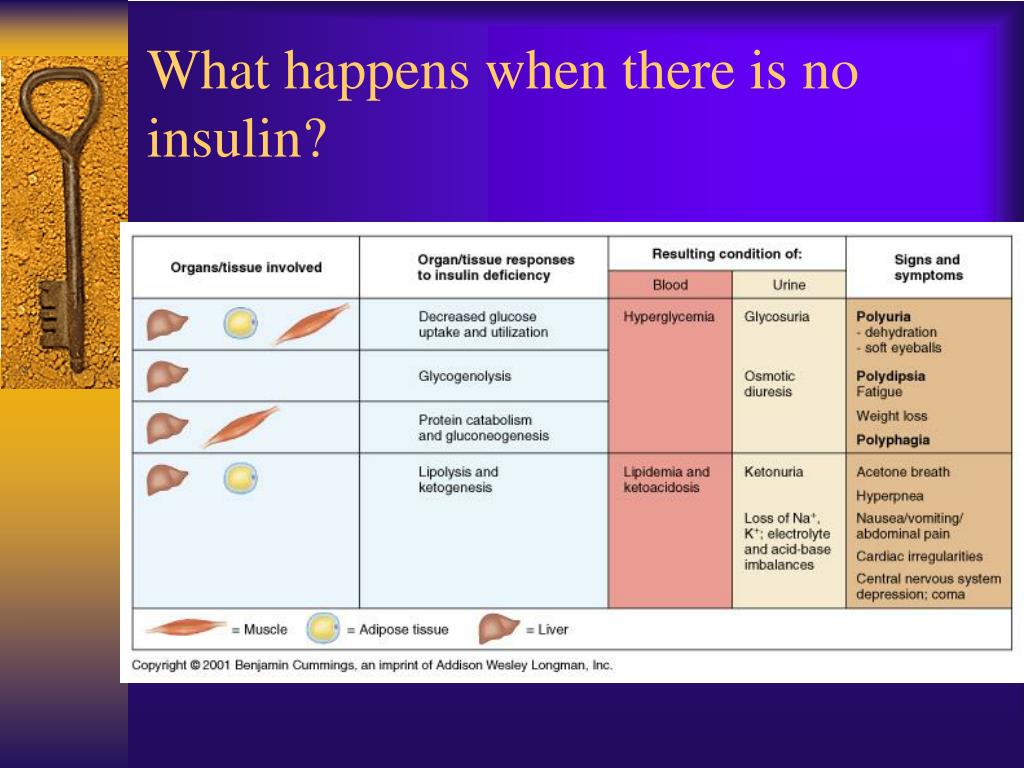 What happens when there is no insulin?

| Organs/tissue involved | Organ/tissue responses to insulin deficiency | Resulting condition of: Blood | Resulting condition of: Urine | Signs and symptoms |
|---|---|---|---|---|
| | Decreased glucose uptake and utilization | Hyperglycemia | Glycosuria | Polyuria - dehydration - soft eyeballs |
| | Glycogenolysis | | Osmotic diuresis | Polydipsia Fatigue |
| | Protein catabolism and gluconeogenesis | | | Weight loss Polyphagia |
| | Lipolysis and ketogenesis | Lipidemia and ketoacidosis | Ketonuria Loss of $Na^+$, $K^+$; electrolyte and acid-base imbalances | Acetone breath Hyperpnea Nausea/vomiting/ abdominal pain Cardiac irregularities Central nervous system depression; coma |

= Muscle = Adipose tissue = Liver

Copyright © 2001 Benjamin Cummings, an imprint of Addison Wesley Longman, Inc.